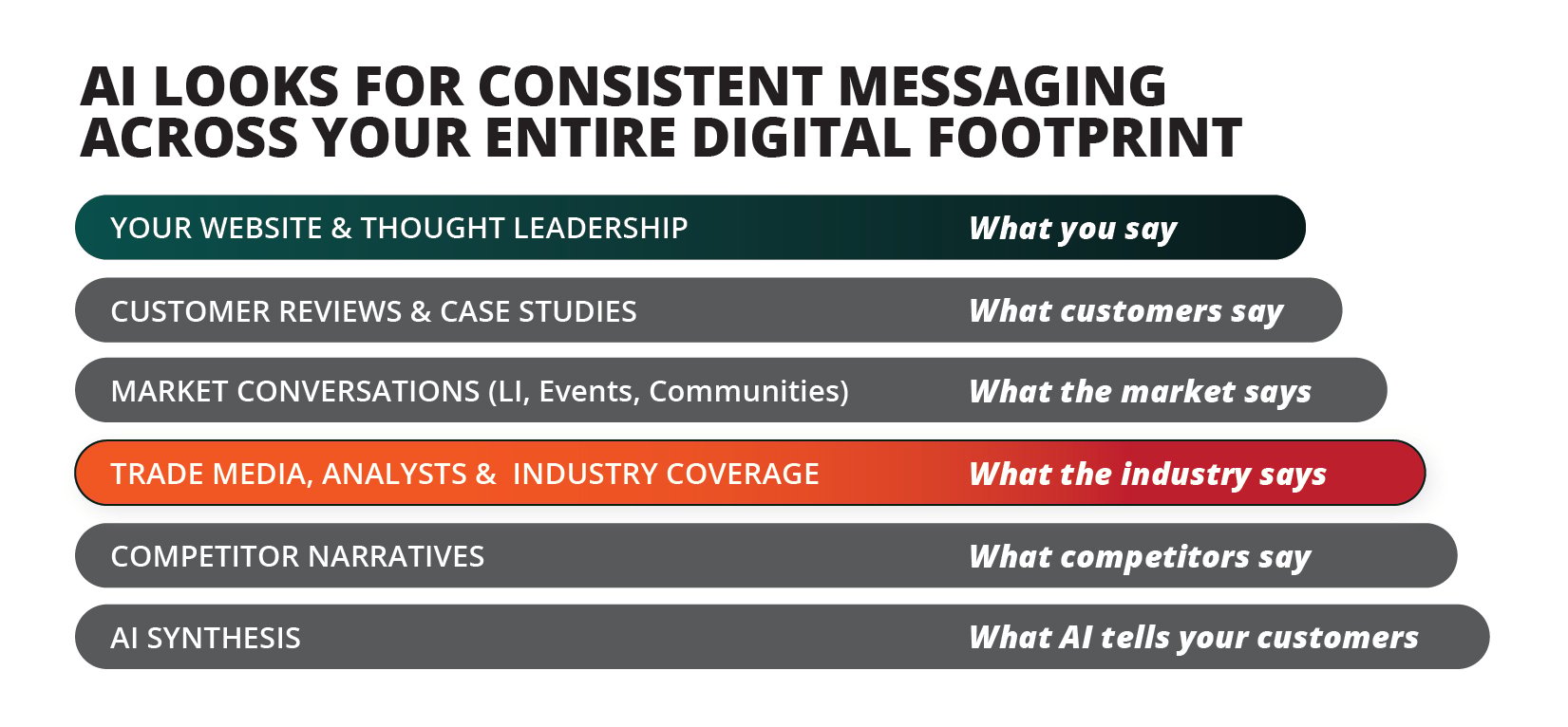 AI LOOKS FOR CONSISTENT MESSAGING ACROSS YOUR ENTIRE DIGITAL FOOTPRINT

YOUR WEBSITE & THOUGHT LEADERSHIP What you say

CUSTOMER REVIEWS & CASE STUDIES What customers say

MARKET CONVERSATIONS (LI, Events, Communities) What the market says

TRADE MEDIA, ANALYSTS & INDUSTRY COVERAGE What the industry says

COMPETITOR NARRATIVES What competitors say

AI SYNTHESIS What AI tells your customers